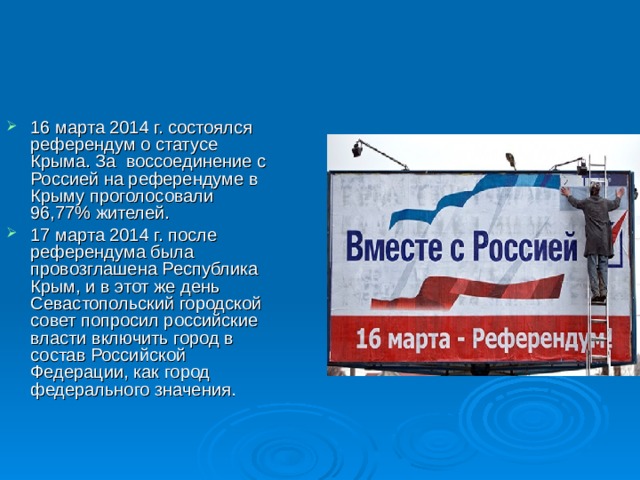 16 марта 2014 г. состоялся референдум о статусе Крыма. За воссоединение с Россией на референдуме в Крыму проголосовали 96,77% жителей.

17 марта 2014 г. после референдума была провозглашена Республика Крым, и в этот же день Севастопольский городской совет попросил российские власти включить город в состав Российской Федерации, как город федерального значения.

Вместе с Россией

16 марта - Референдум!